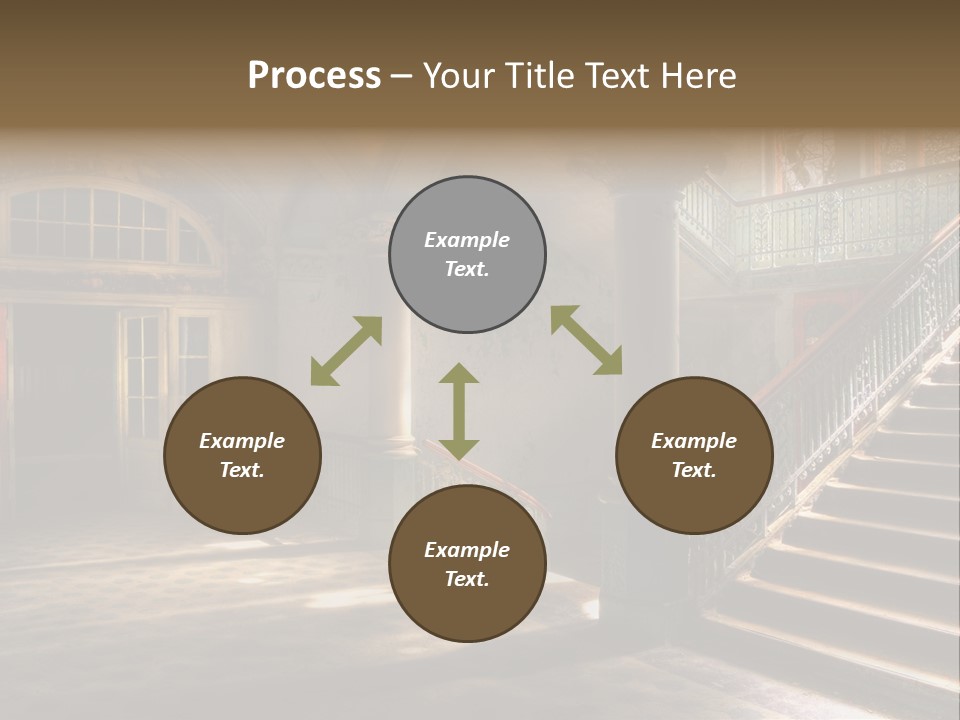 Process – Your Title Text Here

Example Text.

Example Text.

Example Text.

Example Text.